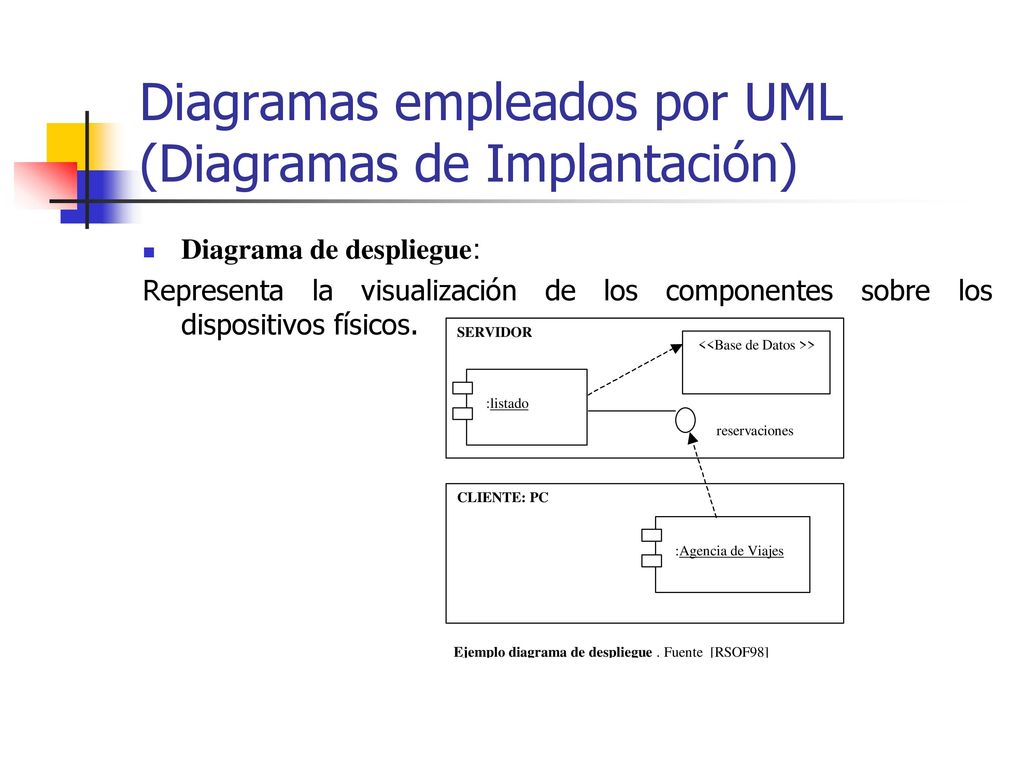 Diagramas empleados por UML (Diagramas de Implantación)

Diagrama de despliegue:

Representa la visualización de los componentes sobre los dispositivos físicos.

SERVIDOR

<<Base de Datos >>

:listado

reservaciones

CLIENTE: PC

:Agencia de Viajes

Ejemplo diagrama de despliegue . Fuente [RSOF98]